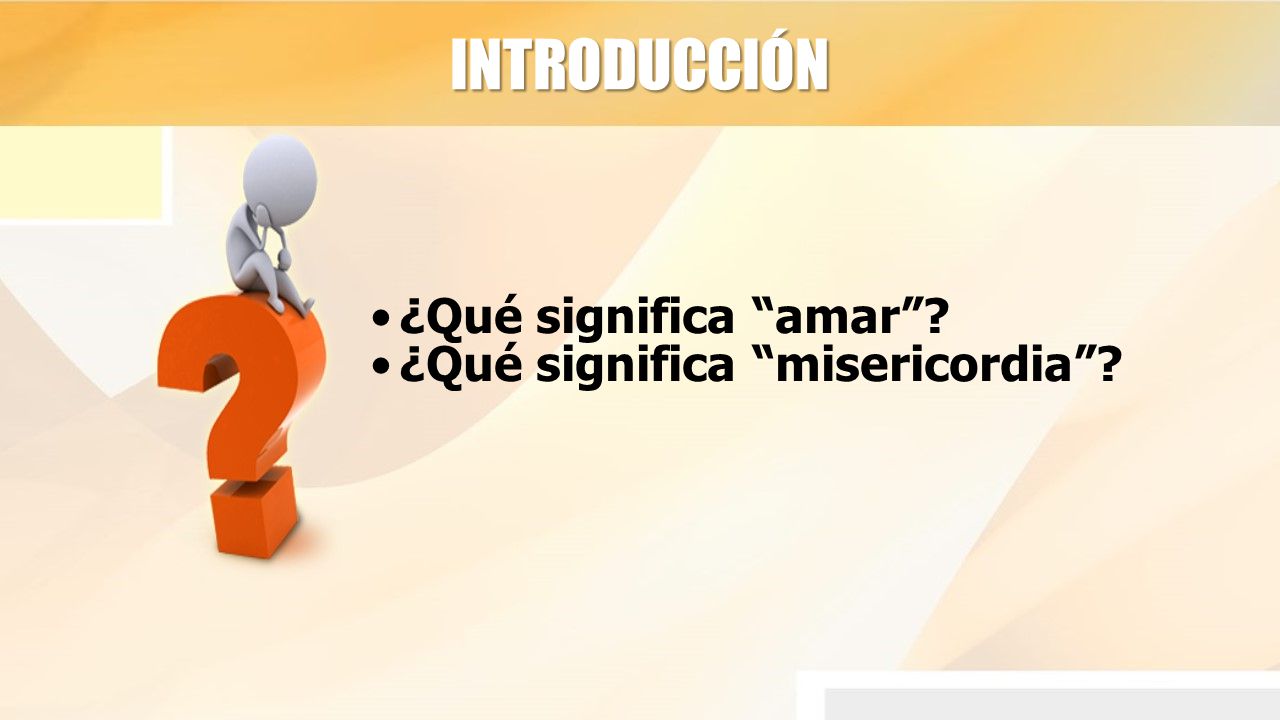 INTRODUCCIÓN

• ¿Qué significa “amar”?
• ¿Qué significa “misericordia”?